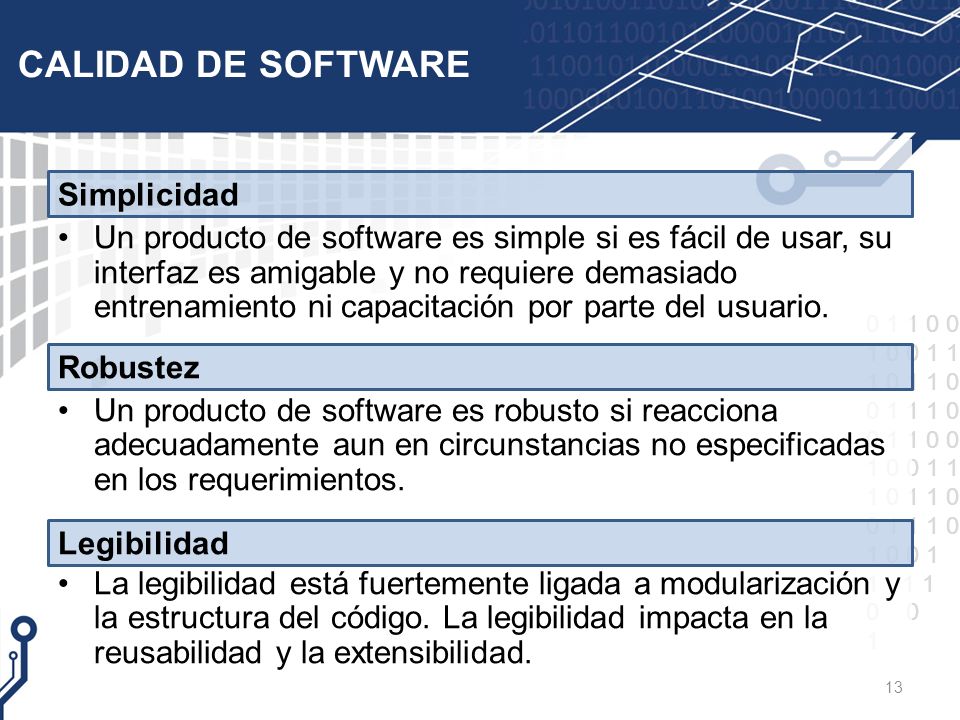 CALIDAD DE SOFTWARE

Simplicidad

• Un producto de software es simple si es fácil de usar, su interfaz es amigable y no requiere demasiado entrenamiento ni capacitación por parte del usuario.

Robustez

• Un producto de software es robusto si reacciona adecuadamente aun en circunstancias no especificadas en los requerimientos.

Legibilidad

• La legibilidad está fuertemente ligada a modularización y la estructura del código. La legibilidad impacta en la reusabilidad y la extensibilidad.

13